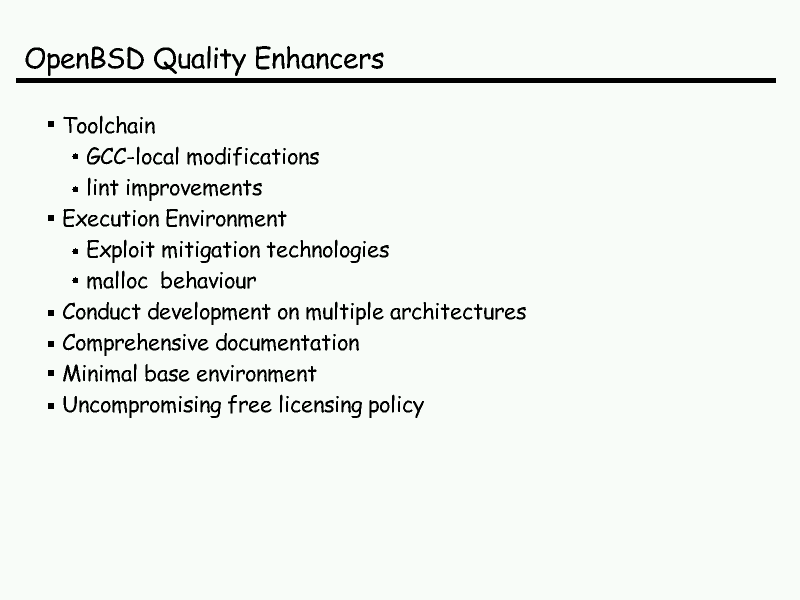 OpenBSD Quality Enhancers

- Toolchain
  - GCC-local modifications
  - lint improvements
- Execution Environment
  - Exploit mitigation technologies
  - malloc behaviour
- Conduct development on multiple architectures
- Comprehensive documentation
- Minimal base environment
- Uncompromising free licensing policy